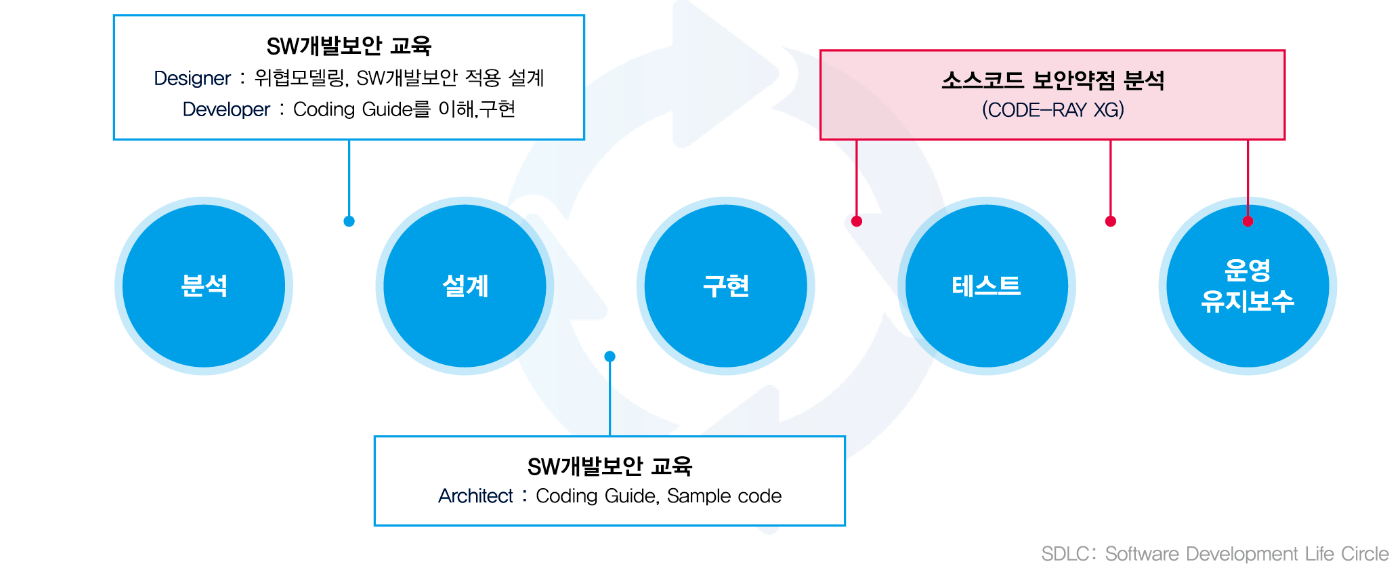 SW개발보안 교육
Designer : 위협모델링, SW개발보안 적용 설계
Developer : Coding Guide를 이해,구현

소스코드 보안약점 분석
(CODE-RAY XG)

분석

설계

구현

테스트

운영
유지보수

SW개발보안 교육
Architect : Coding Guide, Sample code

SDLC: Software Development Life Circle